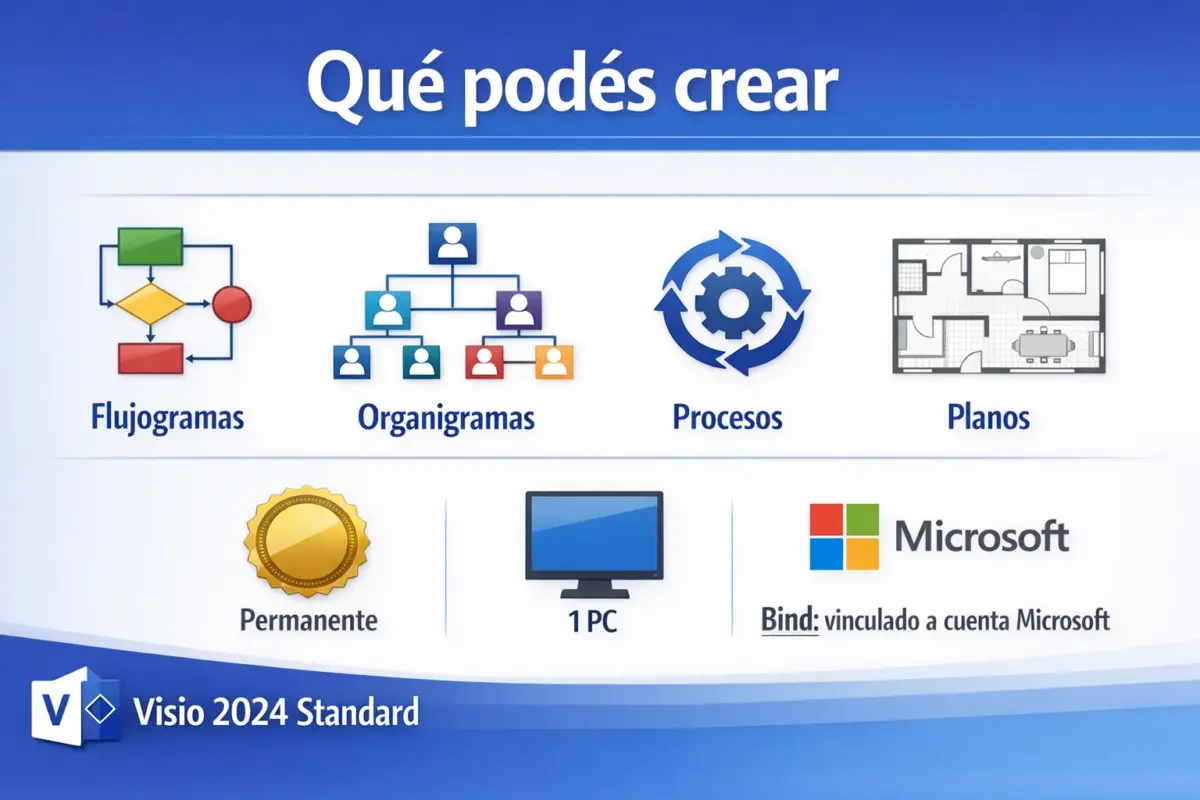 Qué podés crear

Flujogramas

Organigramas

Procesos

Planos

Permanente

1 PC

Microsoft

Bind: vinculado a cuenta Microsoft

V

Visio 2024 Standard